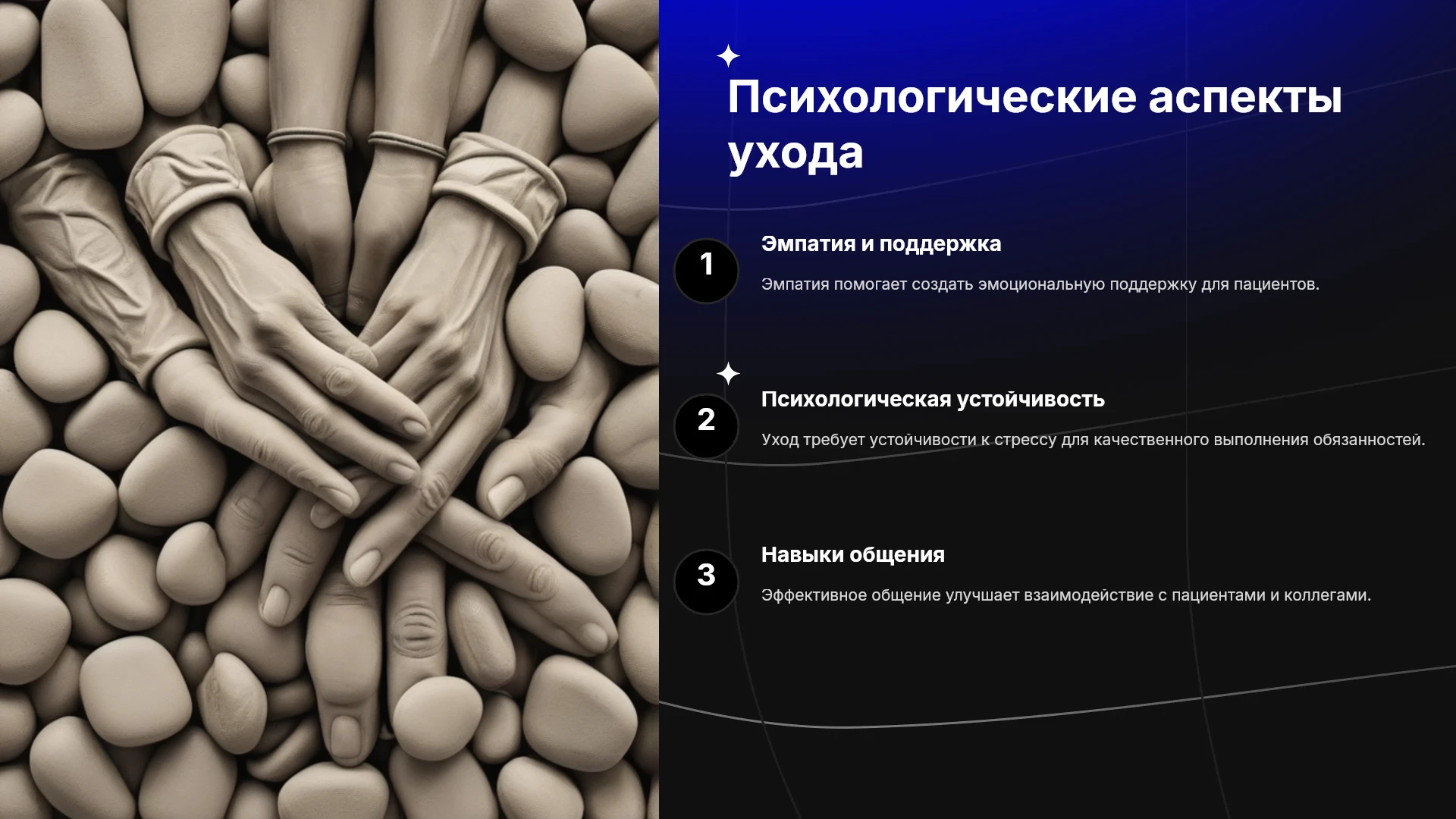 Психологические аспекты ухода

1

Эмпатия и поддержка

Эмпатия помогает создать эмоциональную поддержку для пациентов.

2

Психологическая устойчивость

Уход требует устойчивости к стрессу для качественного выполнения обязанностей.

3

Навыки общения

Эффективное общение улучшает взаимодействие с пациентами и коллегами.